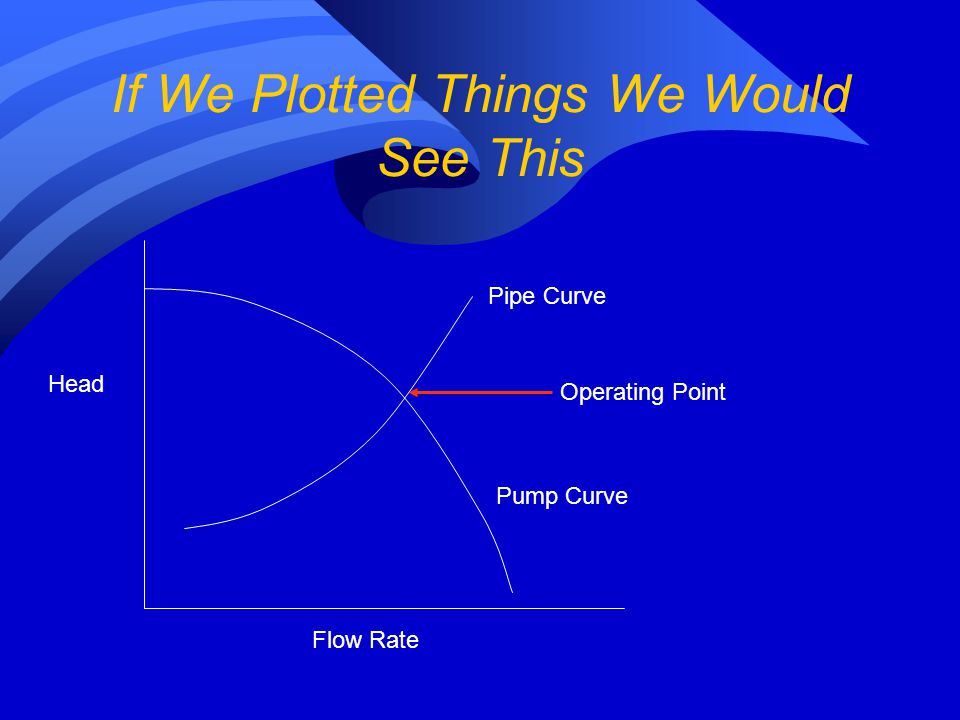 If We Plotted Things We Would See This

Pipe Curve

Head

Operating Point

Pump Curve

Flow Rate